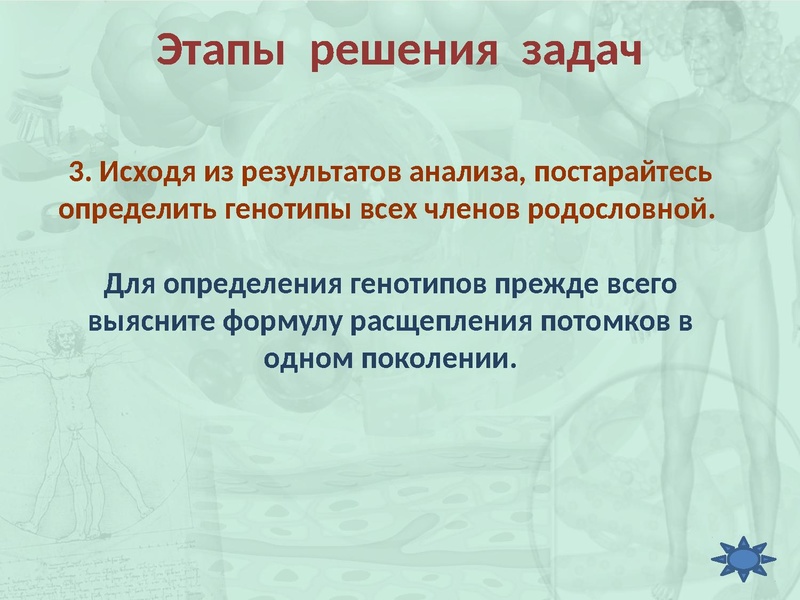 Этапы решения задач

3. Исходя из результатов анализа, постарайтесь определить генотипы всех членов родословной.

Для определения генотипов прежде всего выясните формулу расщепления потомков в одном поколении.